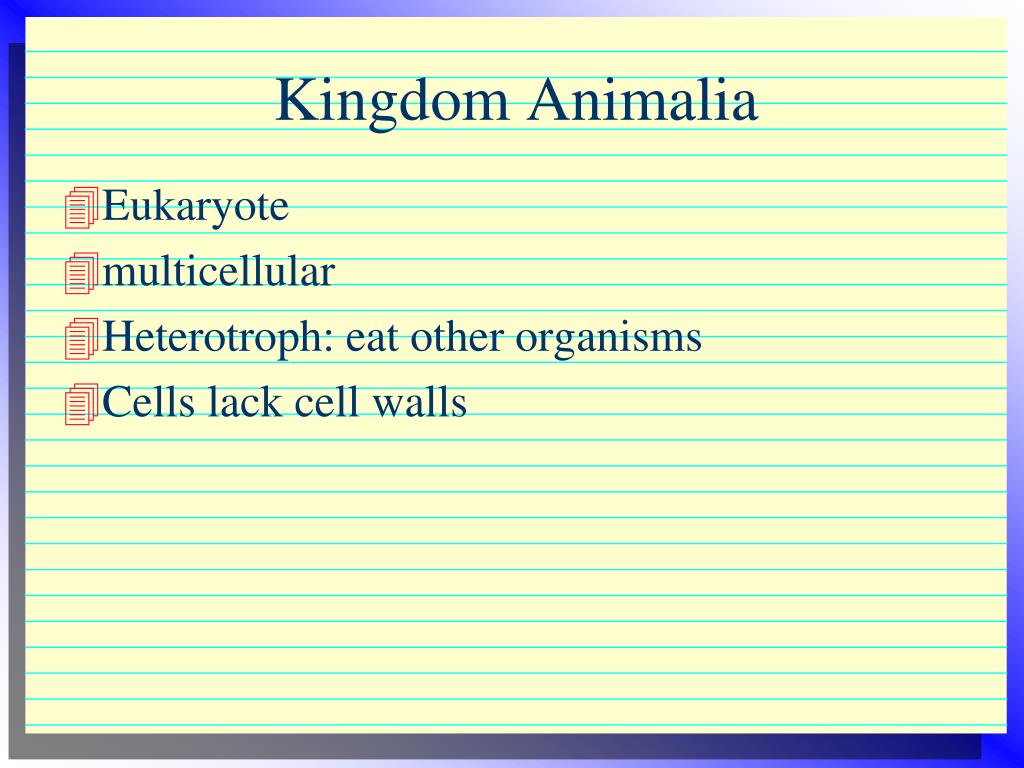 Kingdom Animalia

Eukaryote
multicellular
Heterotroph: eat other organisms
Cells lack cell walls